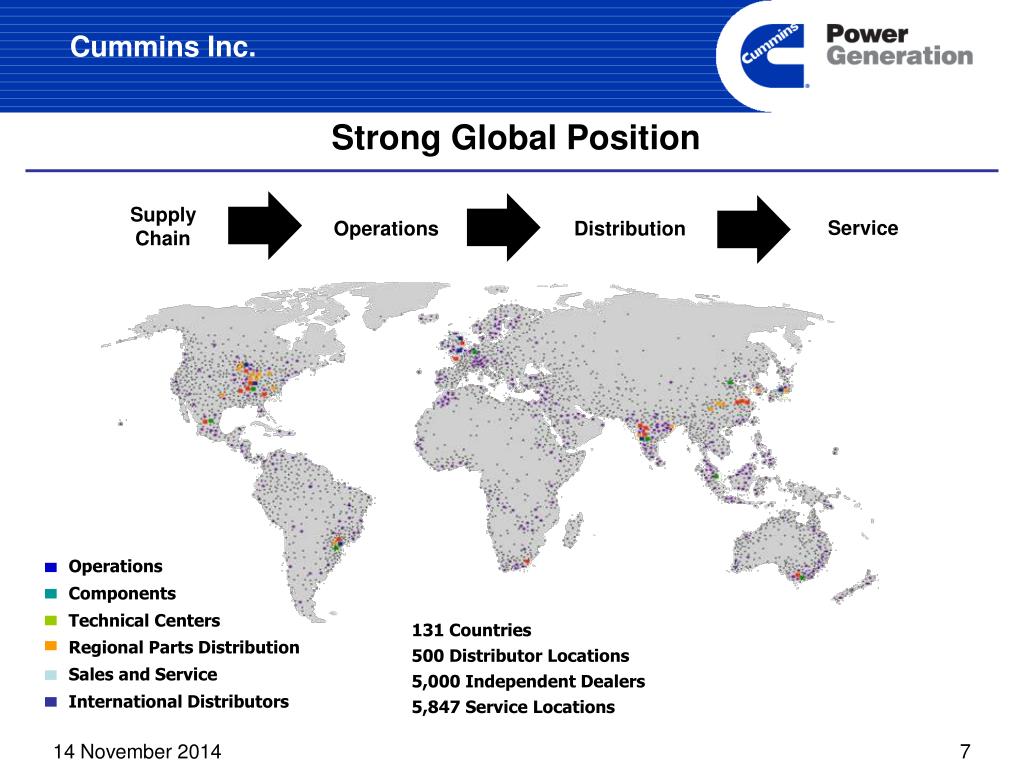 Cummins Inc.

Cummins

Power Generation

Strong Global Position

Supply Chain

Operations

Distribution

Service

Operations
Components
Technical Centers
Regional Parts Distribution
Sales and Service
International Distributors

131 Countries
500 Distributor Locations
5,000 Independent Dealers
5,847 Service Locations

14 November 2014

7